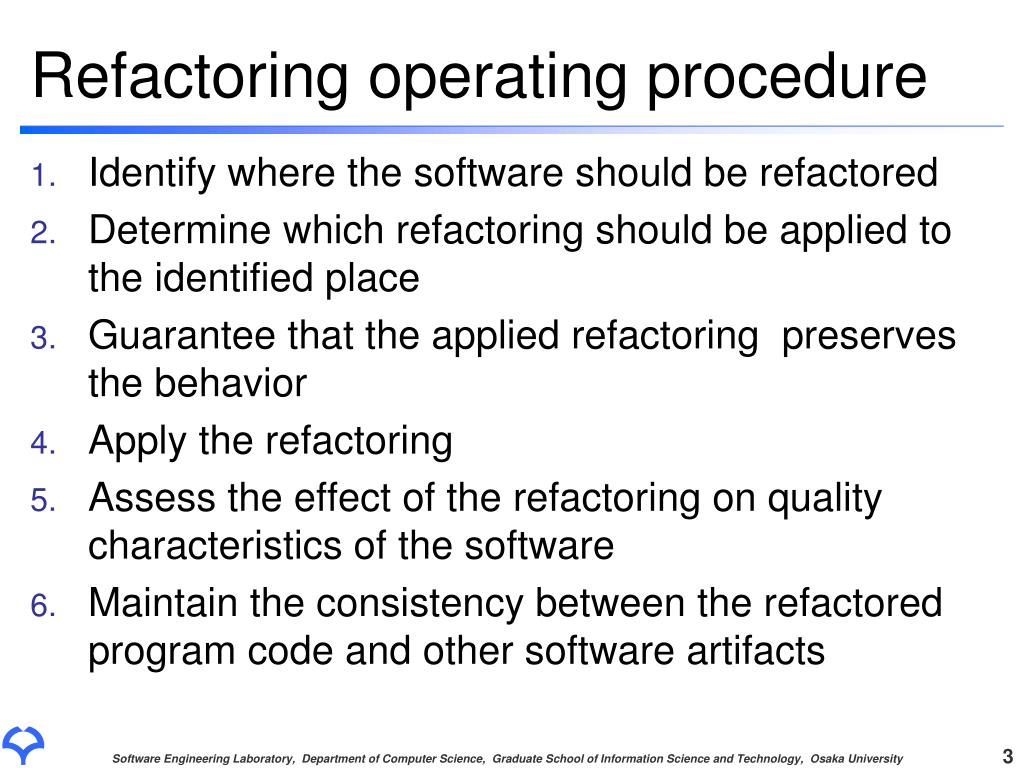 Refactoring operating procedure

1. Identify where the software should be refactored
2. Determine which refactoring should be applied to the identified place
3. Guarantee that the applied refactoring preserves the behavior
4. Apply the refactoring
5. Assess the effect of the refactoring on quality characteristics of the software
6. Maintain the consistency between the refactored program code and other software artifacts

Software Engineering Laboratory, Department of Computer Science, Graduate School of Information Science and Technology, Osaka University

3